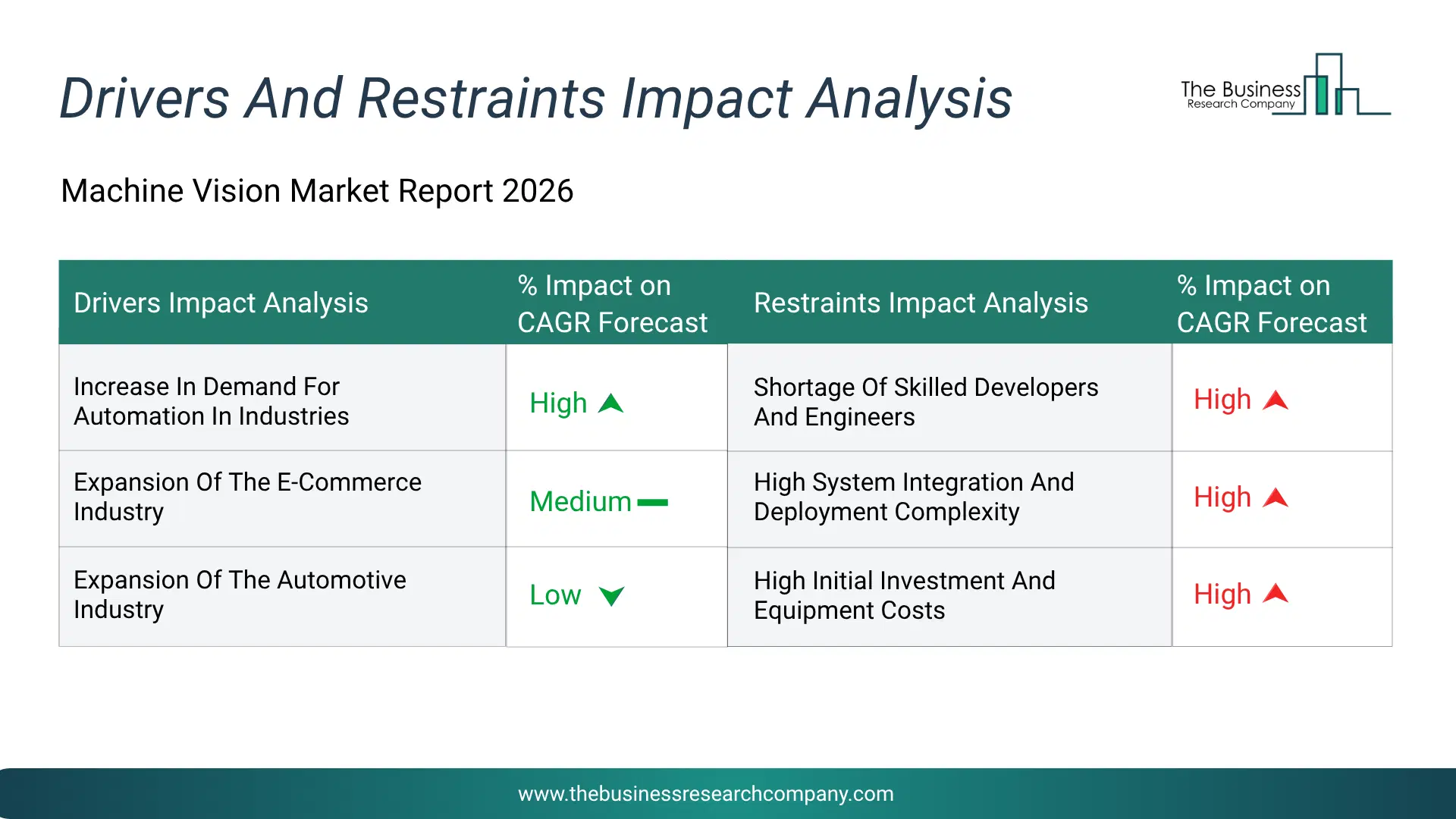 Drivers And Restraints Impact Analysis

The Business Research Company

Machine Vision Market Report 2026

| Drivers Impact Analysis | % Impact on CAGR Forecast | Restraints Impact Analysis | % Impact on CAGR Forecast |
|---|---|---|---|
| Increase In Demand For Automation In Industries | High | Shortage Of Skilled Developers And Engineers | High |
| Expansion Of The E-Commerce Industry | Medium | High System Integration And Deployment Complexity | High |
| Expansion Of The Automotive Industry | Low | High Initial Investment And Equipment Costs | High |

www.thebusinessresearchcompany.com